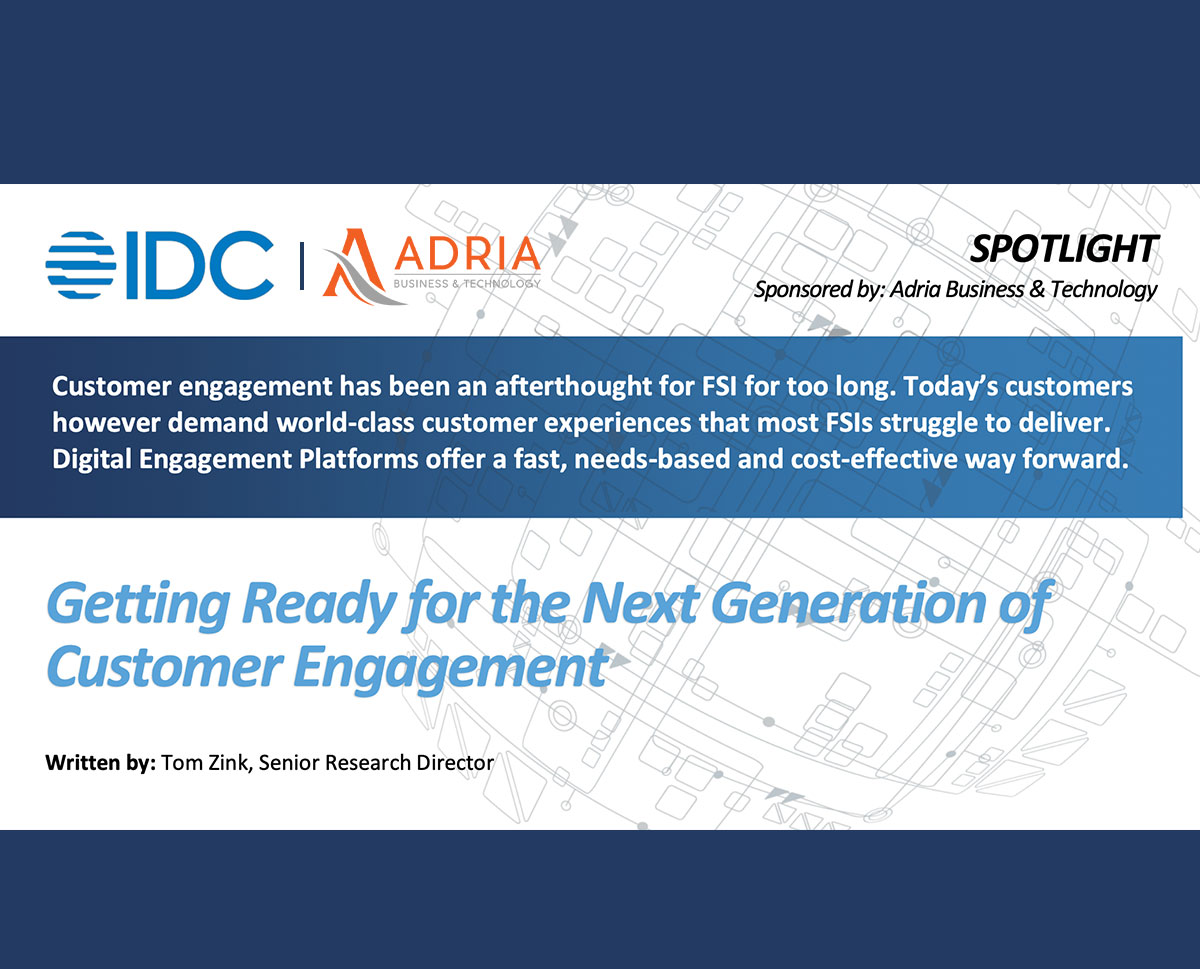 IDC | ADRIA BUSINESS & TECHNOLOGY

SPOTLIGHT
Sponsored by: Adria Business & Technology

Customer engagement has been an afterthought for FSI for too long. Today's customers however demand world-class customer experiences that most FSIs struggle to deliver. Digital Engagement Platforms offer a fast, needs-based and cost-effective way forward.

Getting Ready for the Next Generation of Customer Engagement

Written by: Tom Zink, Senior Research Director